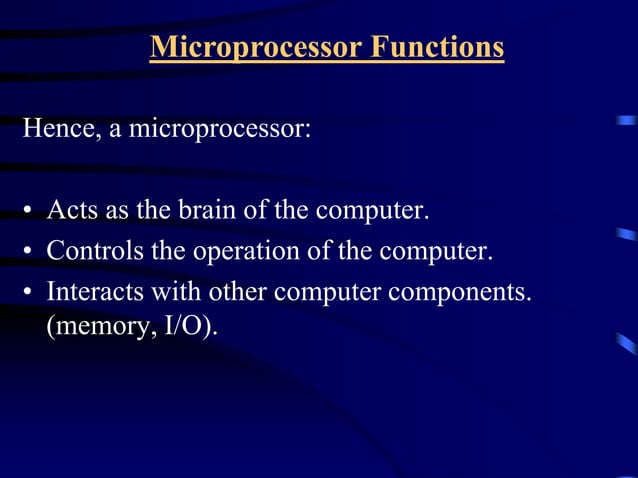 Microprocessor Functions

Hence, a microprocessor:

• Acts as the brain of the computer.
• Controls the operation of the computer.
• Interacts with other computer components. (memory, I/O).